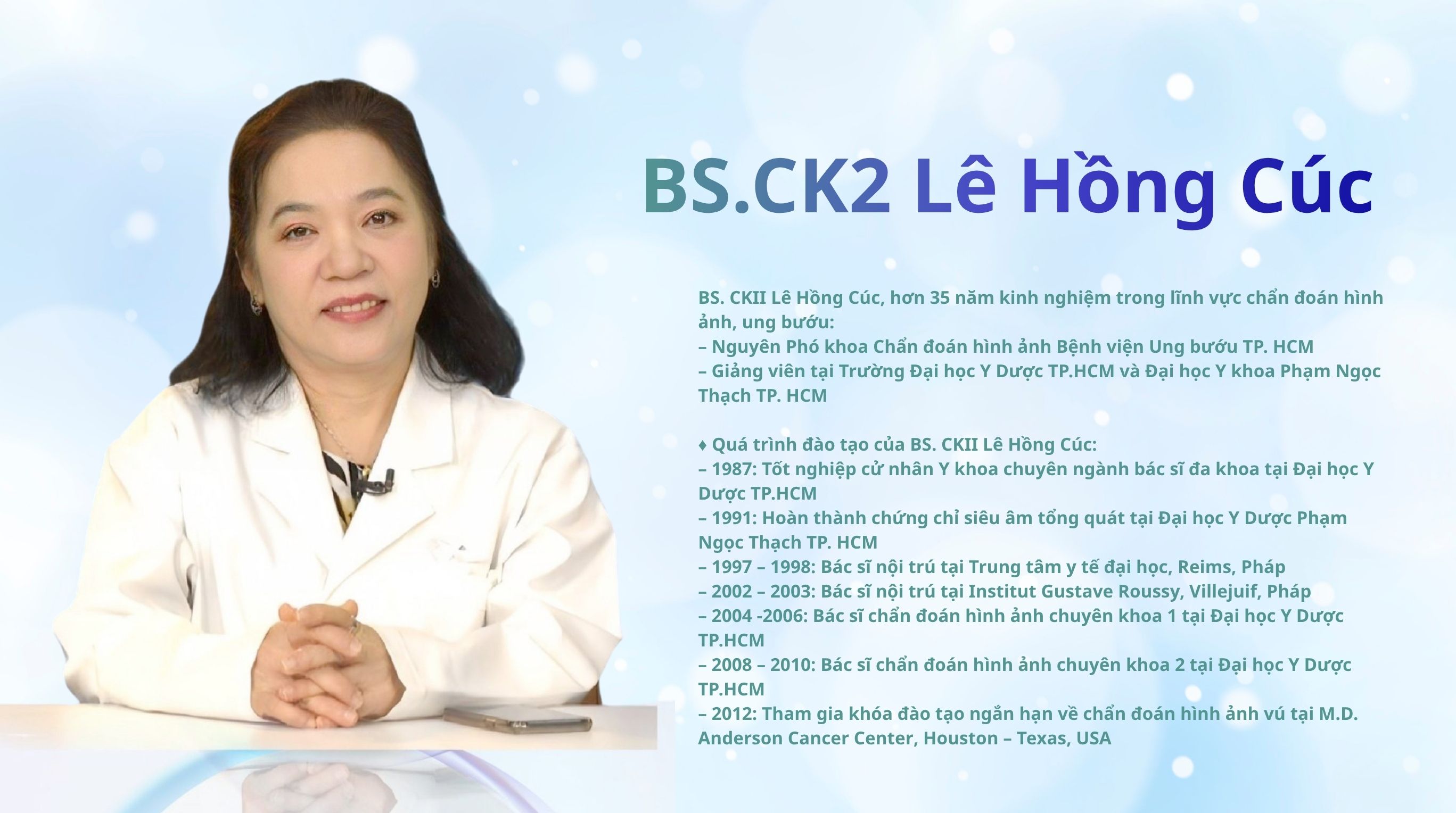 BS.CK2 Lê Hồng Cúc

BS. CKII Lê Hồng Cúc, hơn 35 năm kinh nghiệm trong lĩnh vực chẩn đoán hình ảnh, ung bướu:
– Nguyên Phó khoa Chẩn đoán hình ảnh Bệnh viện Ung bướu TP. HCM
– Giảng viên tại Trường Đại học Y Dược TP.HCM và Đại học Y khoa Phạm Ngọc Thạch TP. HCM

♦ Quá trình đào tạo của BS. CKII Lê Hồng Cúc:
– 1987: Tốt nghiệp cử nhân Y khoa chuyên ngành bác sĩ đa khoa tại Đại học Y Dược TP.HCM
– 1991: Hoàn thành chứng chỉ siêu âm tổng quát tại Đại học Y Dược Phạm Ngọc Thạch TP. HCM
– 1997 – 1998: Bác sĩ nội trú tại Trung tâm y tế đại học, Reims, Pháp
– 2002 – 2003: Bác sĩ nội trú tại Institut Gustave Roussy, Villejuif, Pháp
– 2004 -2006: Bác sĩ chẩn đoán hình ảnh chuyên khoa 1 tại Đại học Y Dược TP.HCM
– 2008 – 2010: Bác sĩ chẩn đoán hình ảnh chuyên khoa 2 tại Đại học Y Dược TP.HCM
– 2012: Tham gia khóa đào tạo ngắn hạn về chẩn đoán hình ảnh vú tại M.D. Anderson Cancer Center, Houston – Texas, USA